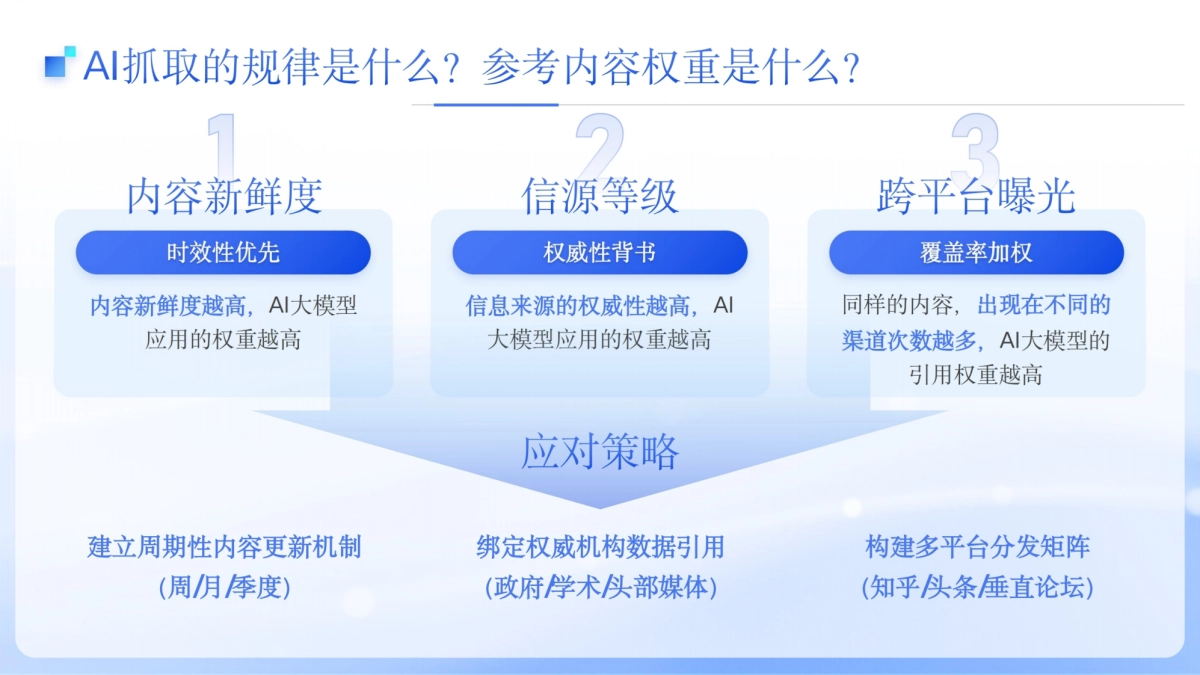 AI抓取的规律是什么？参考内容权重是什么？

1
内容新鲜度
时效性优先
内容新鲜度越高，AI大模型应用的权重越高

2
信源等级
权威性背书
信息来源的权威性越高，AI大模型应用的权重越高

3
跨平台曝光
覆盖率加权
同样的内容，出现在不同的渠道次数越多，AI大模型的引用权重越高

应对策略

建立周期性内容更新机制
(周/月/季度)

绑定权威机构数据引用
(政府/学术/头部媒体)

构建多平台分发矩阵
(知乎/头条/垂直论坛)